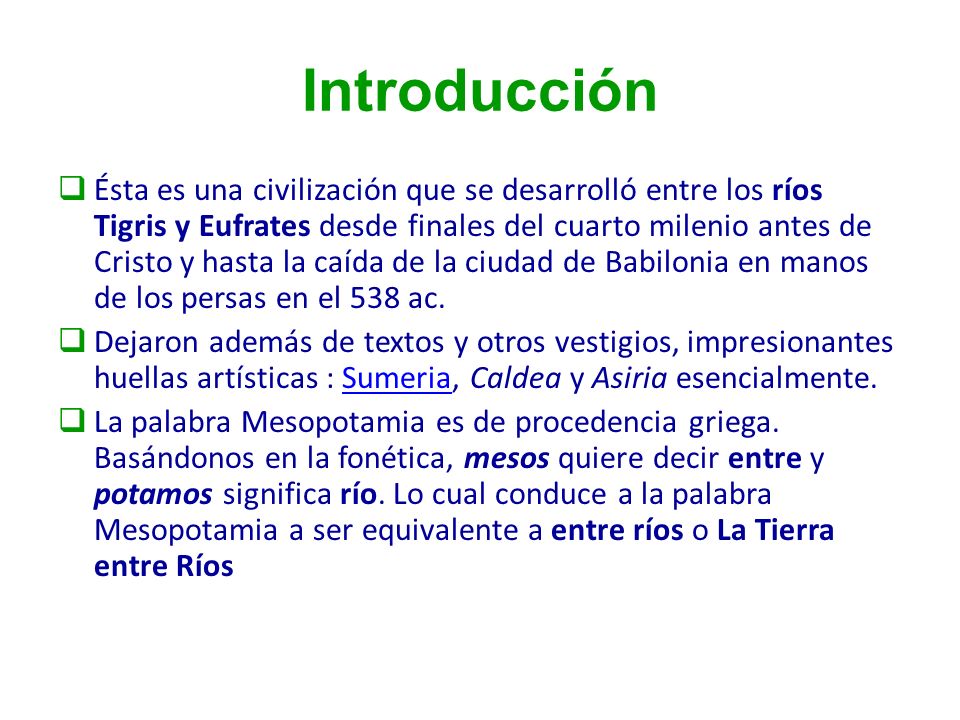 Introducción

❑ Ésta es una civilización que se desarrolló entre los ríos Tigris y Eufrates desde finales del cuarto milenio antes de Cristo y hasta la caída de la ciudad de Babilonia en manos de los persas en el 538 ac.

❑ Dejaron además de textos y otros vestigios, impresionantes huellas artísticas : Sumeria, Caldea y Asiria esencialmente.

❑ La palabra Mesopotamia es de procedencia griega. Basándonos en la fonética, mesos quiere decir entre y potamos significa río. Lo cual conduce a la palabra Mesopotamia a ser equivalente a entre ríos o La Tierra entre Ríos